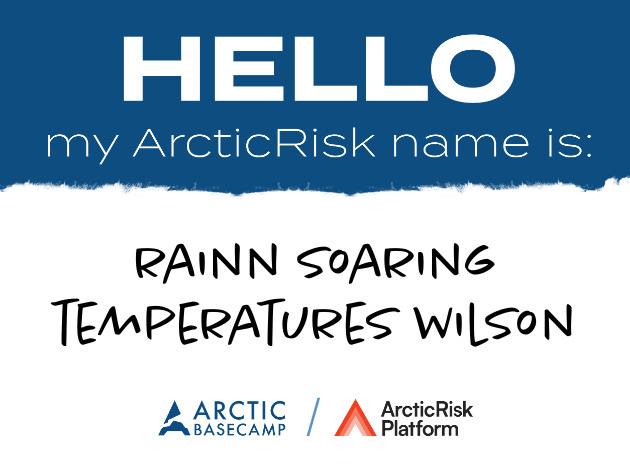 HELLO
my ArcticRisk name is:

RAINN SOARING TEMPERATURES WILSON

ARCTIC BASECAMP / ArcticRisk Platform